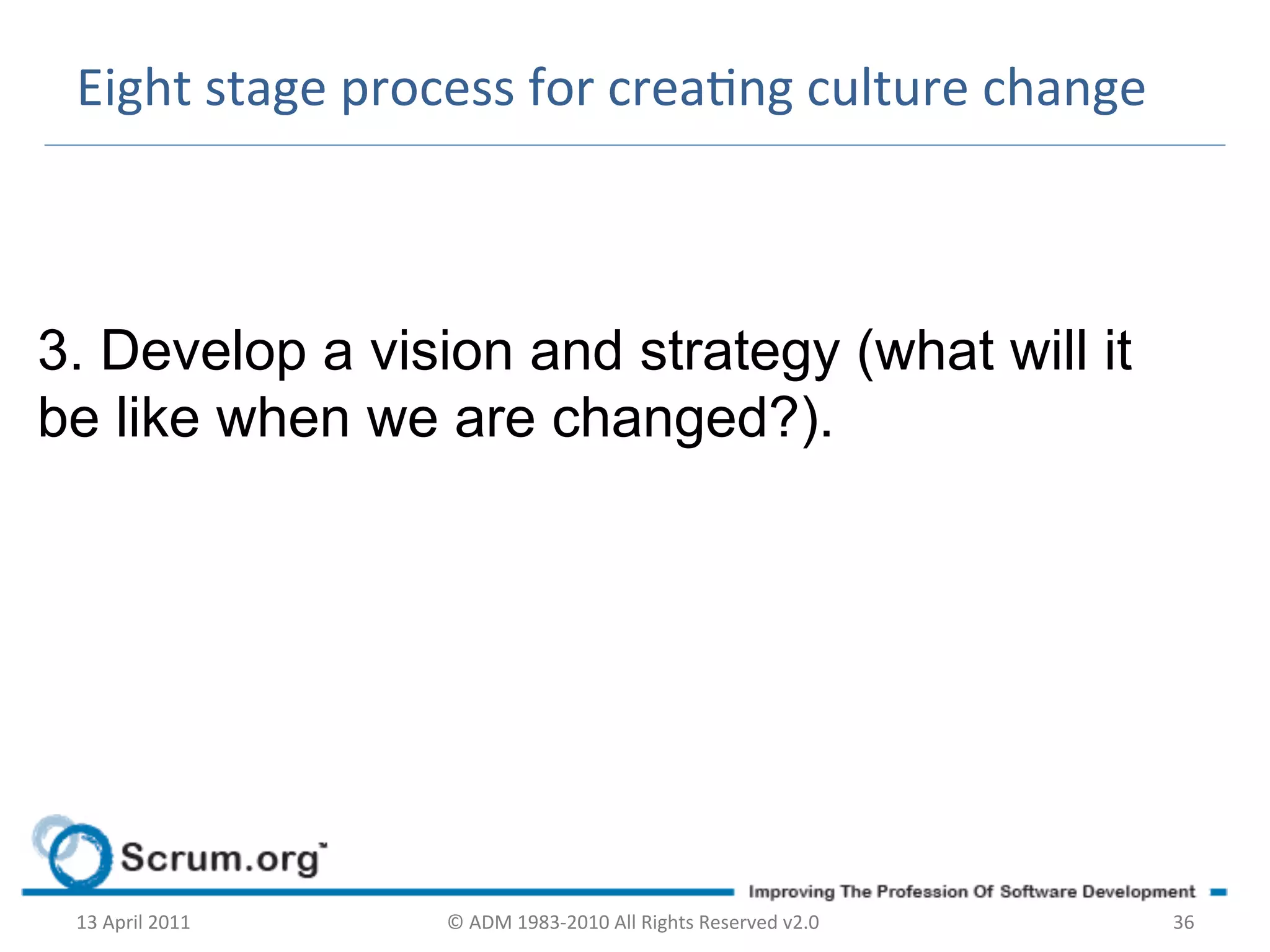 Eight stage process for creating culture change

3. Develop a vision and strategy (what will it be like when we are changed?).

Scrum.org

Improving The Profession Of Software Development

13 April 2011

© ADM 1983-2010 All Rights Reserved v2.0

36